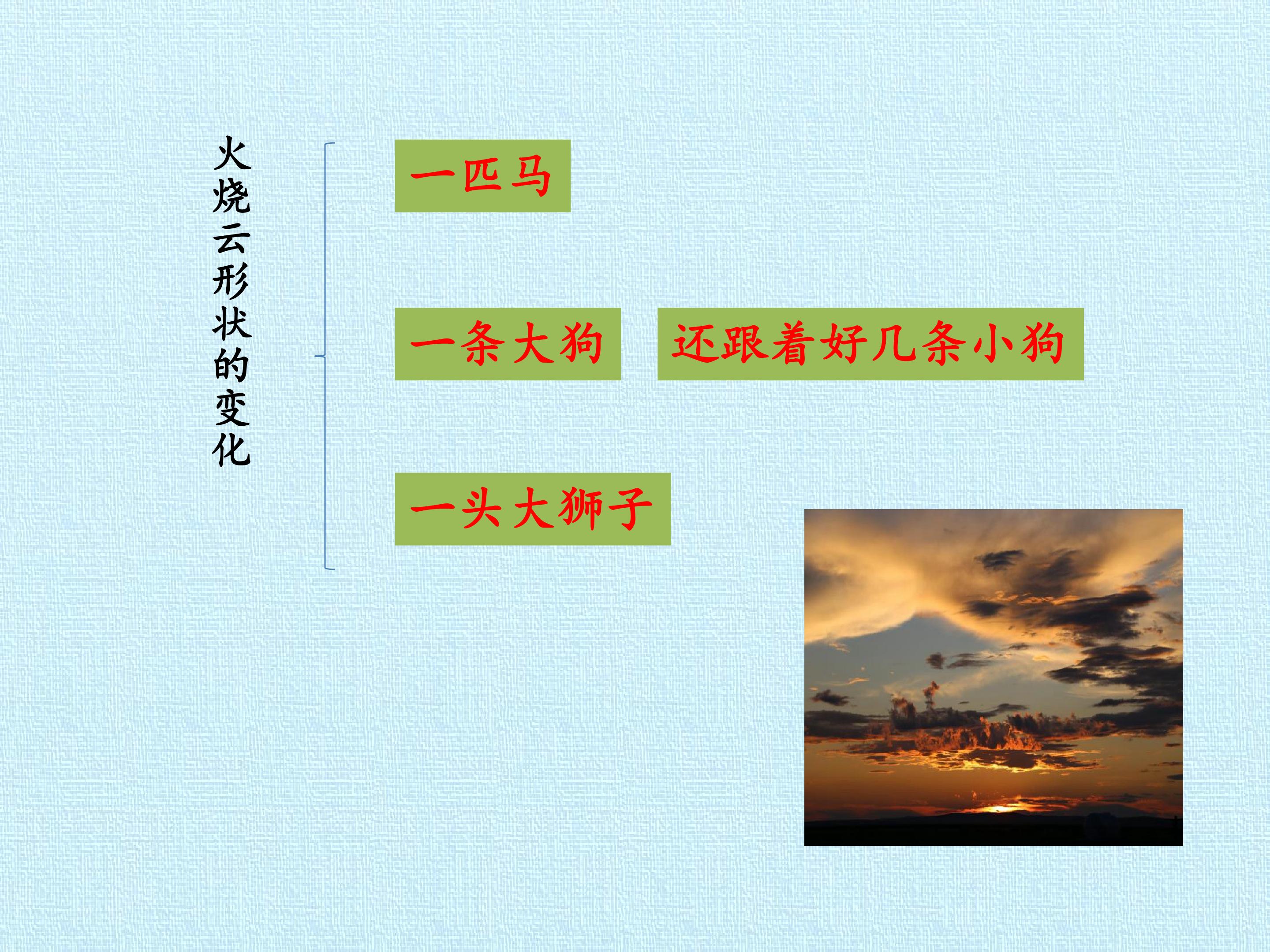 火烧云形状的变化

一匹马

一条大狗 还跟着好几条小狗

一头大狮子